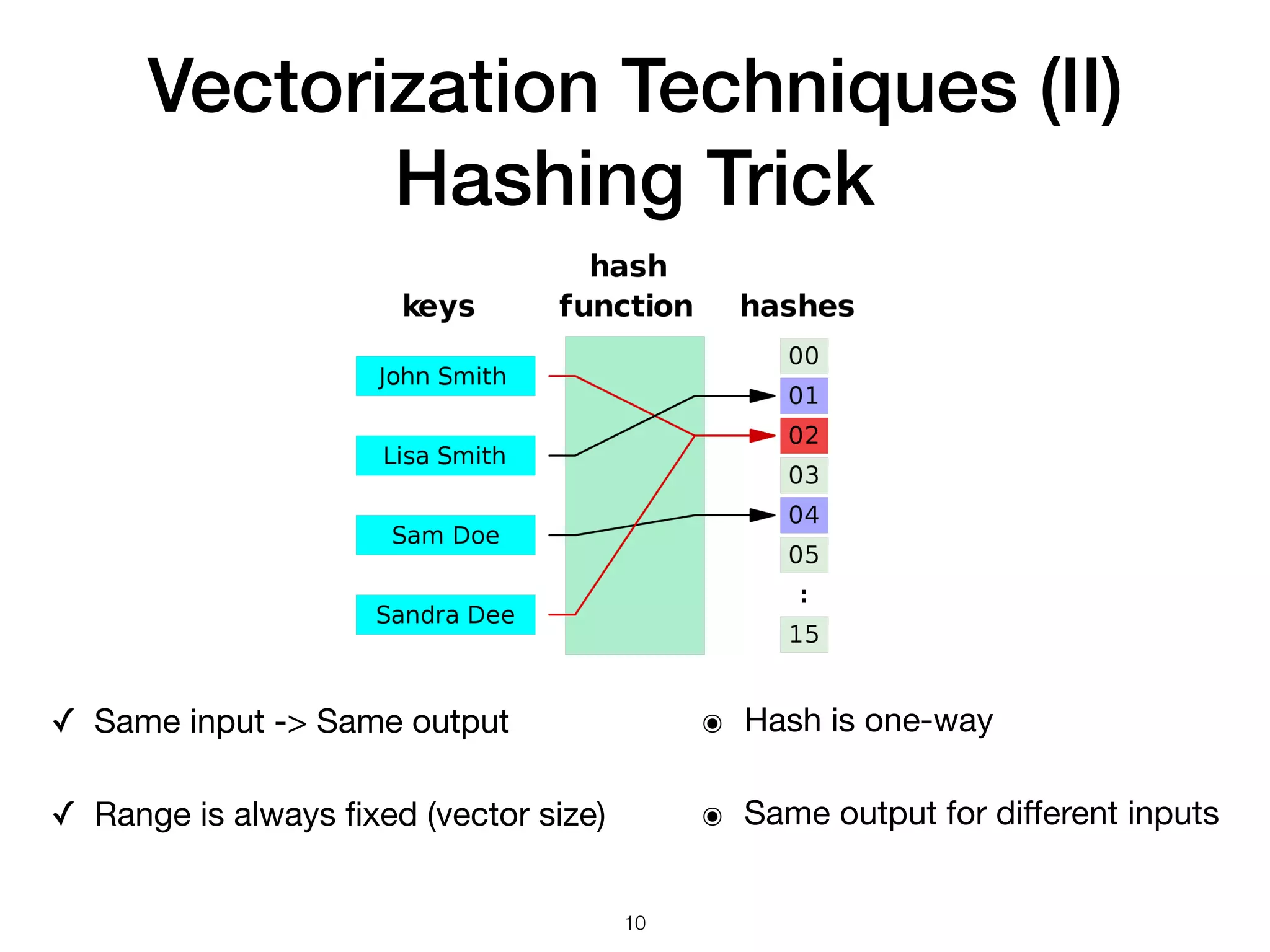 Vectorization Techniques (II)
Hashing Trick

keys

hash function

hashes

John Smith

Lisa Smith

Sam Doe

Sandra Dee

00
01
02
03
04
05
:
15

✓ Same input -> Same output

✓ Range is always fixed (vector size)

◉ Hash is one-way

◉ Same output for different inputs

10